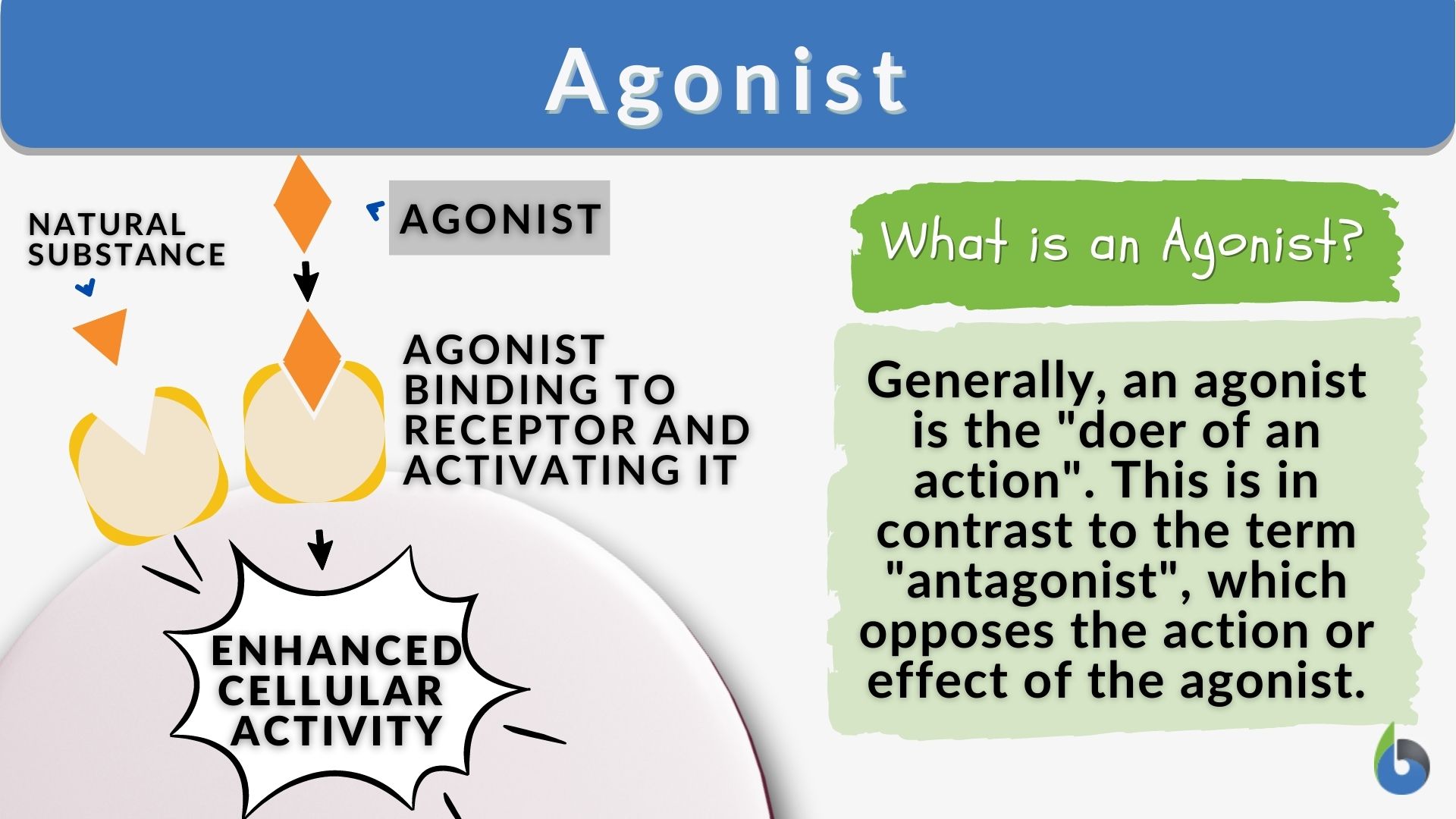 Agonist

NATURAL SUBSTANCE

AGONIST

AGONIST BINDING TO RECEPTOR AND ACTIVATING IT

ENHANCED CELLULAR ACTIVITY

What is an Agonist?

Generally, an agonist is the "doer of an action". This is in contrast to the term "antagonist", which opposes the action or effect of the agonist.